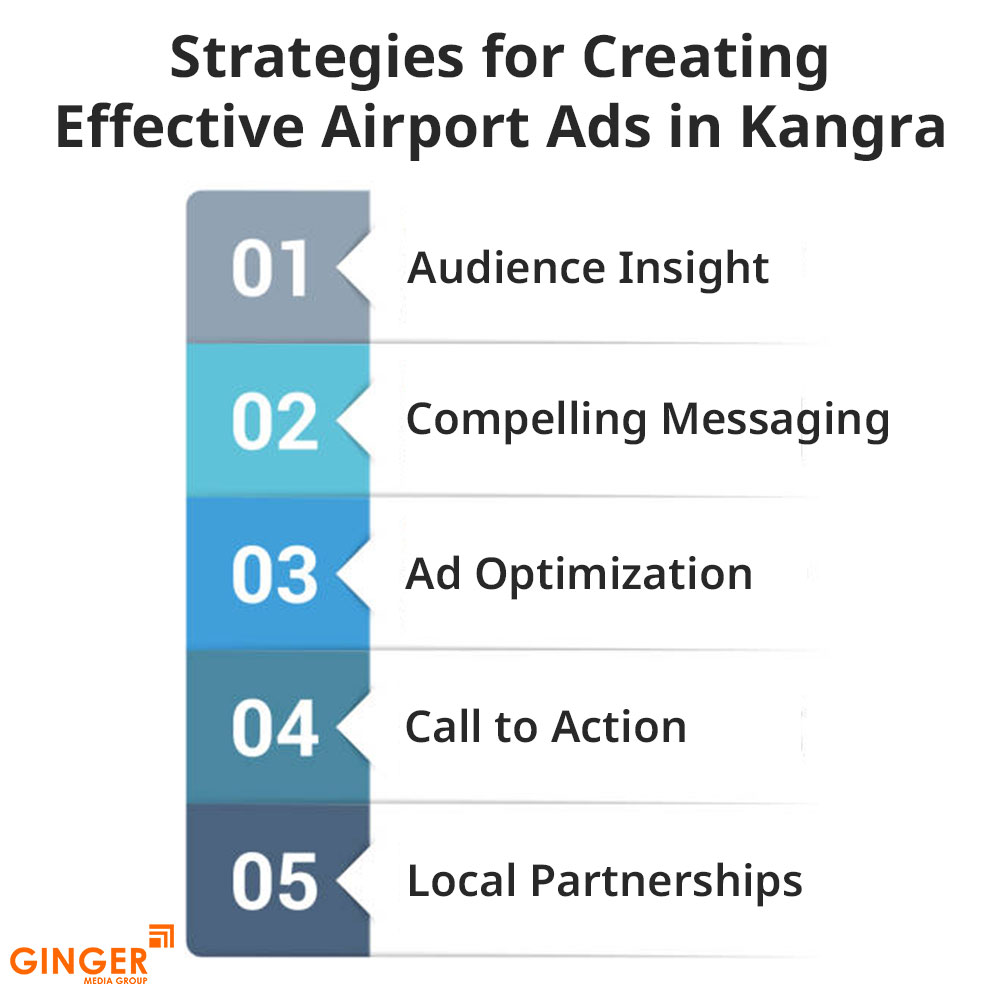 Strategies for Creating Effective Airport Ads in Kangra

01 Audience Insight

02 Compelling Messaging

03 Ad Optimization

04 Call to Action

05 Local Partnerships

GINGER MEDIA GROUP